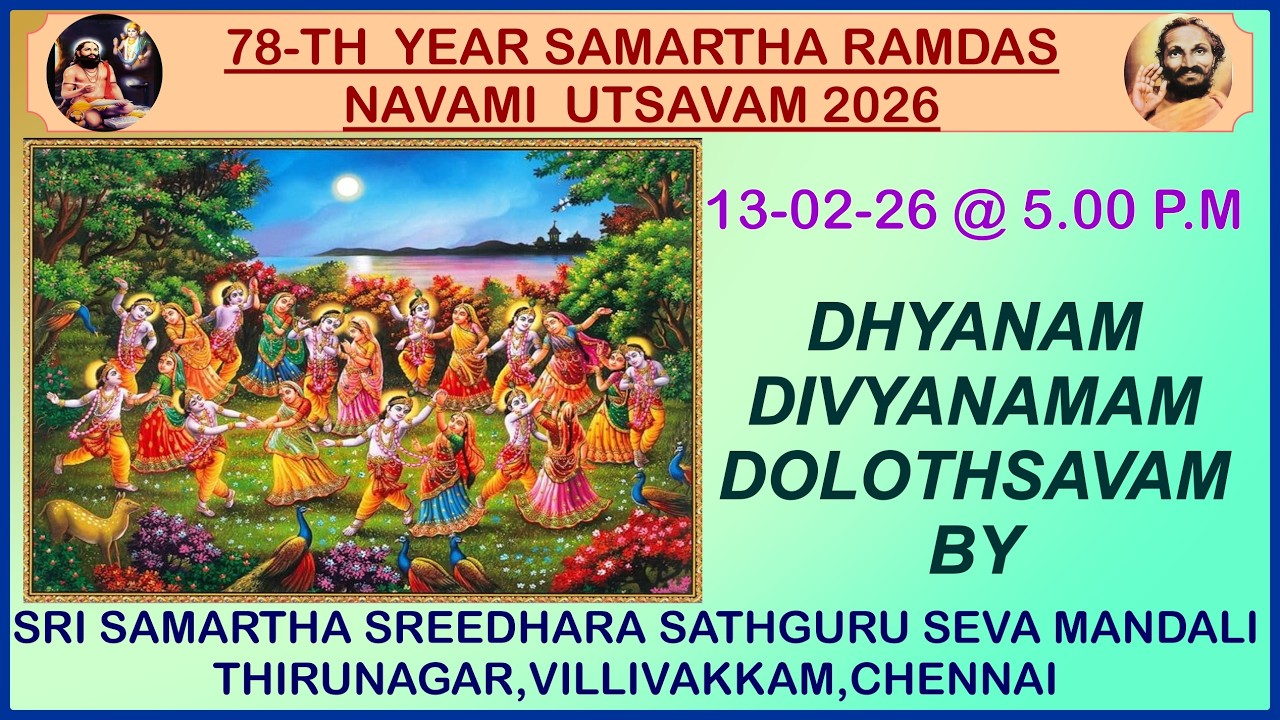 78-TH YEAR SAMARTHA RAMDAS NAVAMI UTSAVAM 2026

13-02-26 @ 5.00 P.M

DHYANAM DIVYANAMAM DOLOTHSAVAM BY

SRI SAMARTHA SREEDHARA SATHGURU SEVA MANDALI
THIRUNAGAR,VILLIVAKKAM,CHENNAI